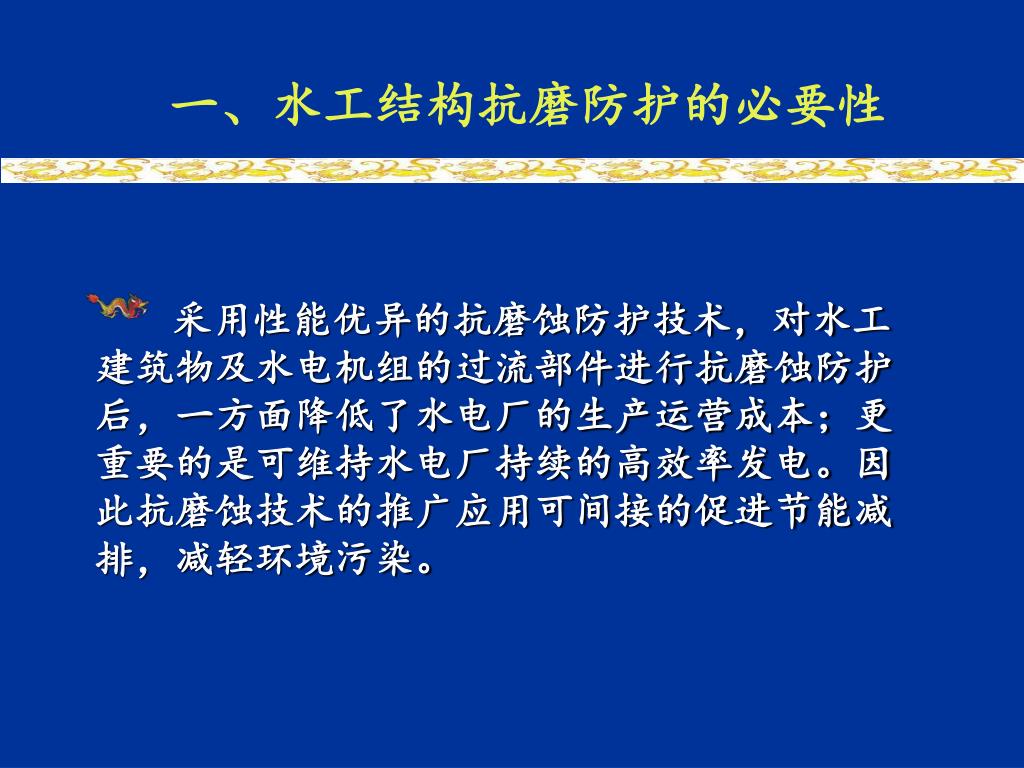 一、水工结构抗磨防护的必要性

采用性能优异的抗磨蚀防护技术，对水工建筑物及水电机组的过流部件进行抗磨蚀防护后，一方面降低了水电厂的生产运营成本；更重要的是可维持水电厂持续的高效率发电。因此抗磨蚀技术的推广应用可间接的促进节能减排，减轻环境污染。